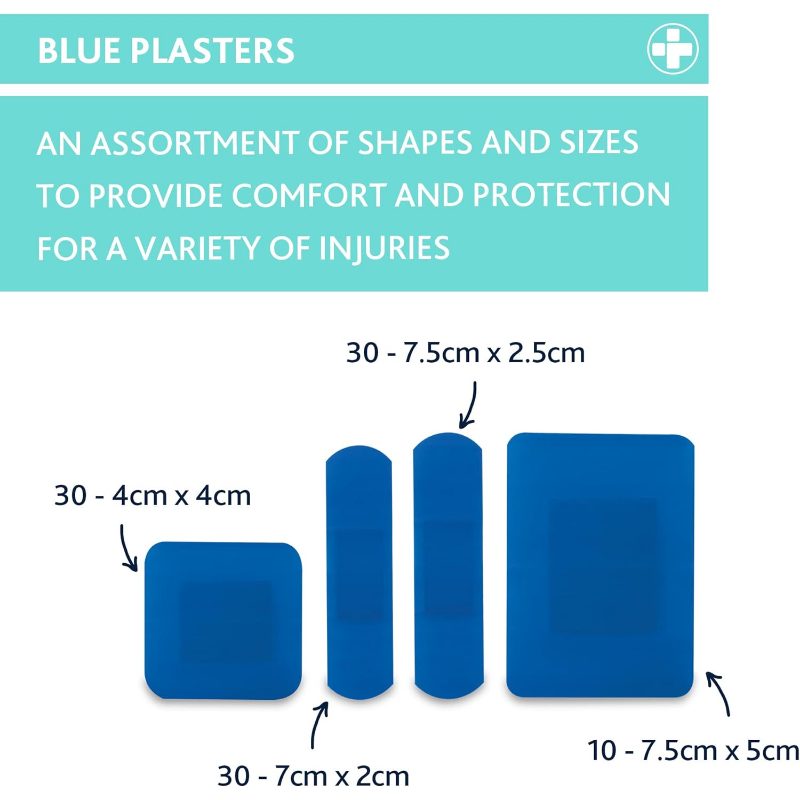 BLUE PLASTERS

AN ASSORTMENT OF SHAPES AND SIZES TO PROVIDE COMFORT AND PROTECTION FOR A VARIETY OF INJURIES

30 - 7.5cm x 2.5cm

30 - 4cm x 4cm

30 - 7cm x 2cm

10 - 7.5cm x 5cm